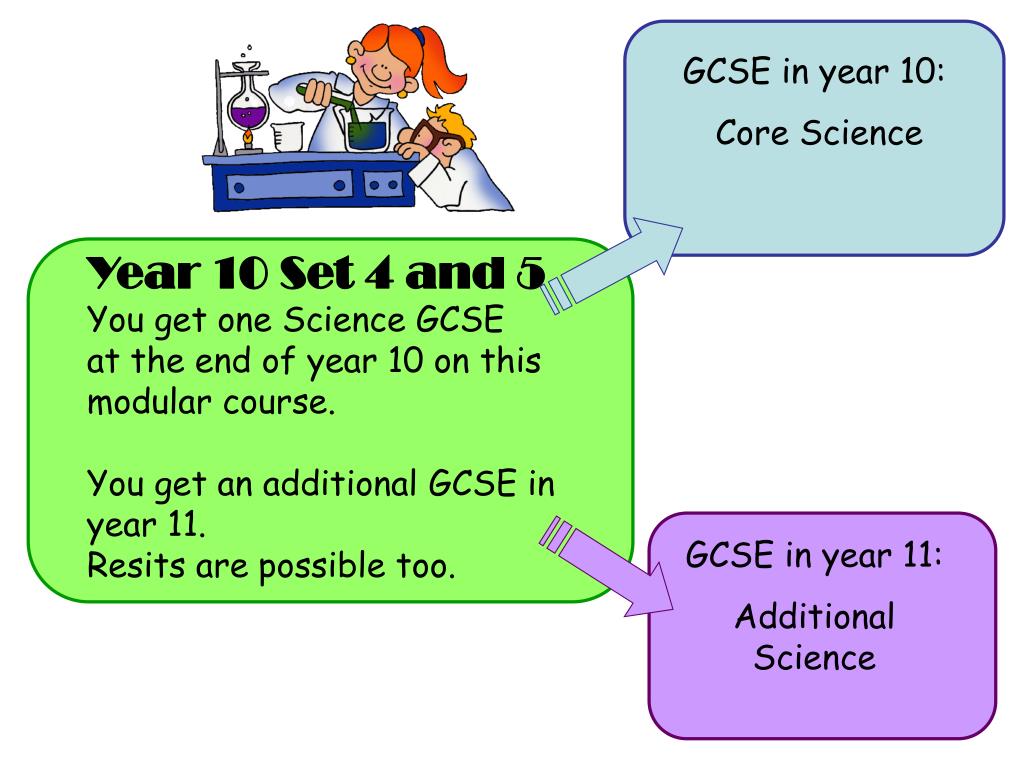 Year 10 Set 4 and 5
You get one Science GCSE at the end of year 10 on this modular course.

You get an additional GCSE in year 11.
Resits are possible too.

GCSE in year 10:

Core Science

GCSE in year 11:

Additional Science